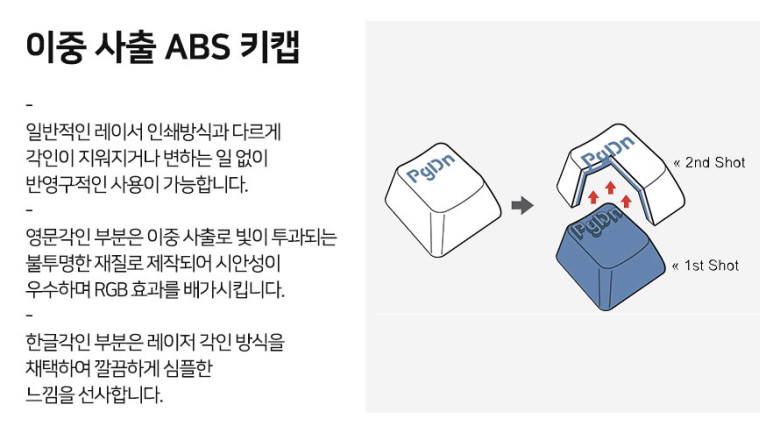 이중 사출 ABS 키캡

-

일반적인 레이서 인쇄방식과 다르게 각인이 지워지거나 변하는 일 없이 반영구적인 사용이 가능합니다.

-

영문각인 부분은 이중 사출로 빛이 투과되는 불투명한 재질로 제작되어 시안성이 우수하며 RGB 효과를 배가시킵니다.

-

한글각인 부분은 레이저 각인 방식을 채택하여 깔끔하게 심플한 느낌을 선사합니다.

PgDn

PgDn

« 2nd Shot

PgDn

« 1st Shot